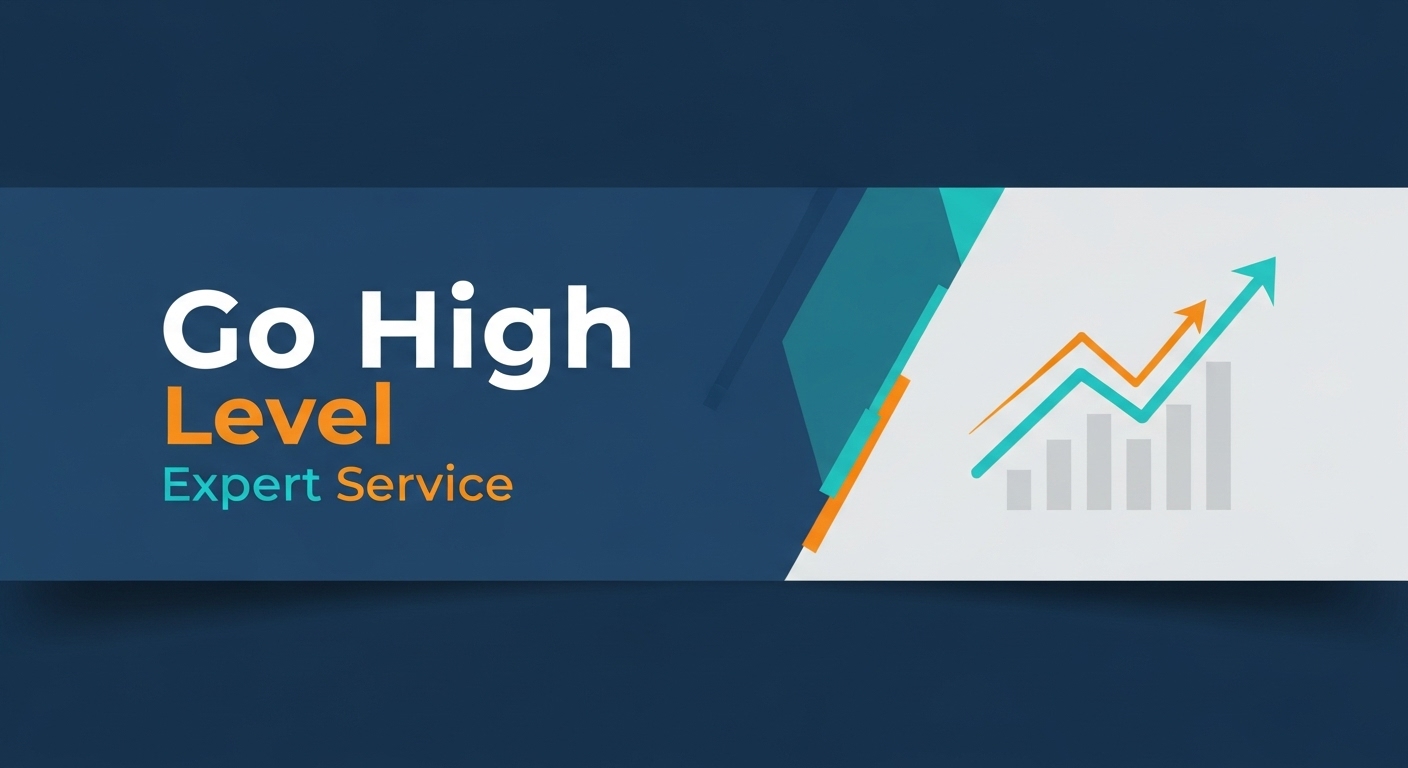 Go High
Level
Expert Service